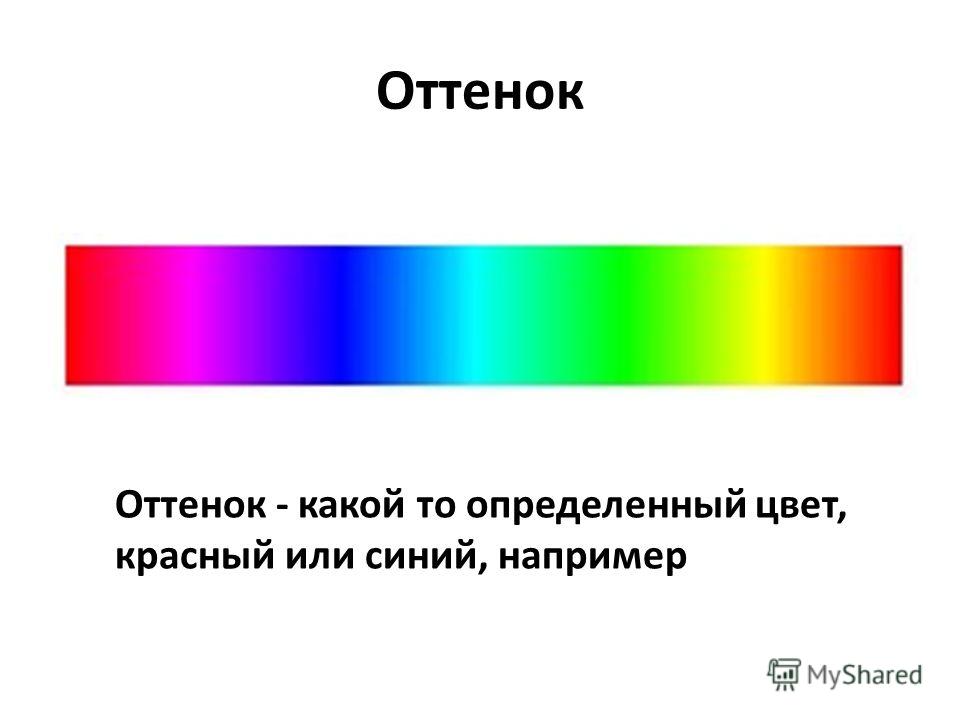 Оттенок

Оттенок - какой то определенный цвет, красный или синий, например

MyShared